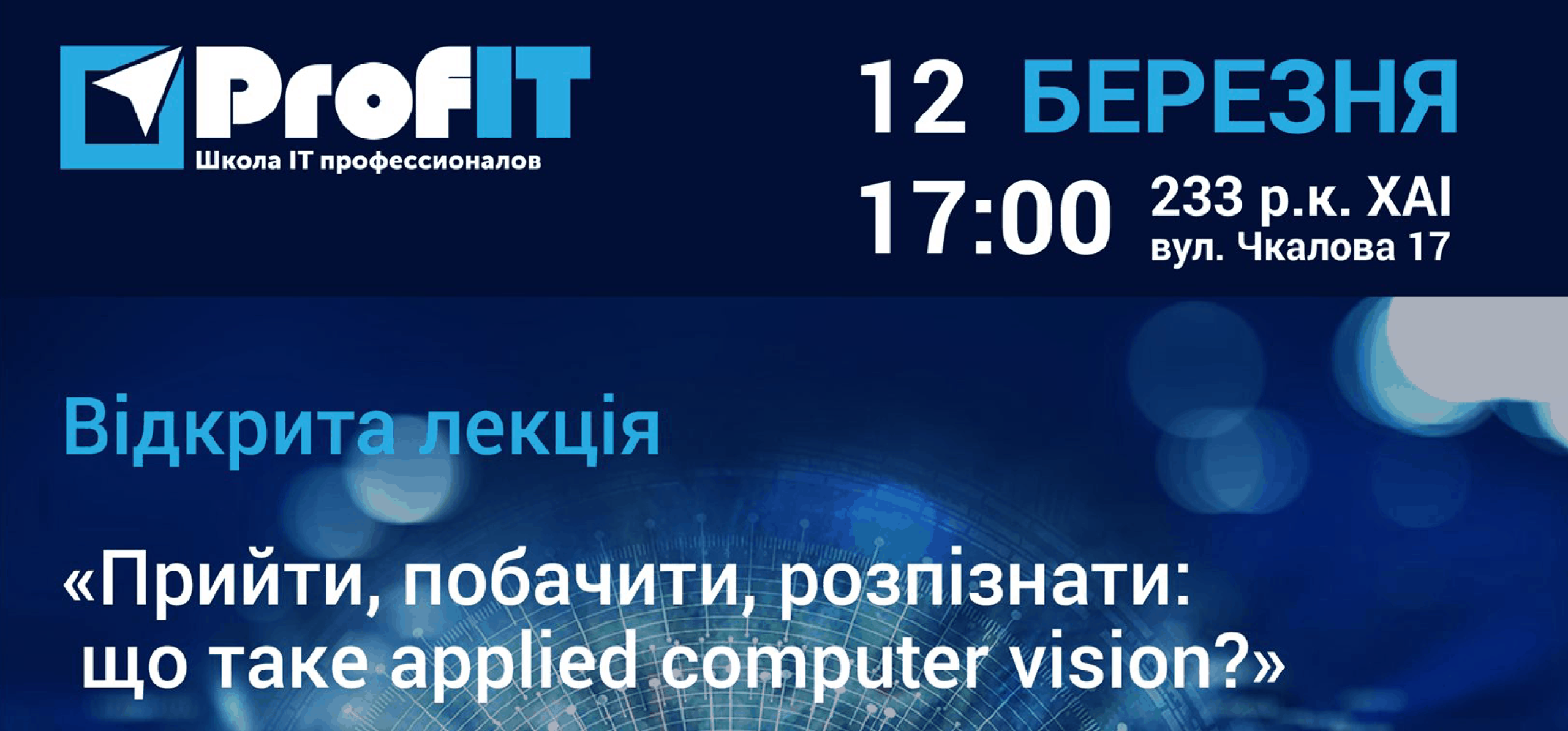 ProfIT
Школа IT профессионалов

12 БЕРЕЗНЯ

17:00 233 р.к. ХАІ
вул. Чкалова 17

Відкрита лекція

«Прийти, побачити, розпізнати: що таке applied computer vision?»